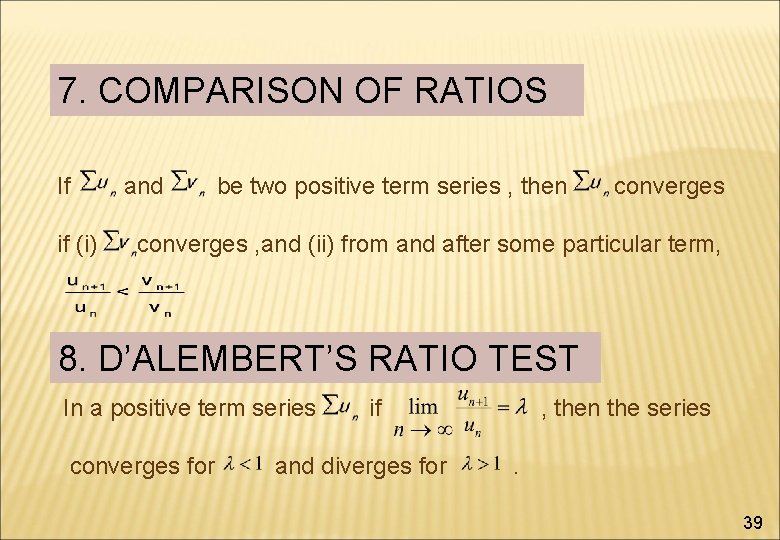 7. COMPARISON OF RATIOS

If $\Sigma u_n$ and $\Sigma v_n$ be two positive term series , then $\Sigma u_n$ converges if (i) $\Sigma v_n$ converges ,and (ii) from and after some particular term,

$\frac{u_{n+1}}{u_n} < \frac{v_{n+1}}{v_n}$

8. D'ALEMBERT'S RATIO TEST

In a positive term series $\Sigma u_n$ if $\lim_{n \to \infty} \frac{u_{n+1}}{u_n} = \lambda$ , then the series converges for $\lambda < 1$ and diverges for $\lambda > 1$ .

39